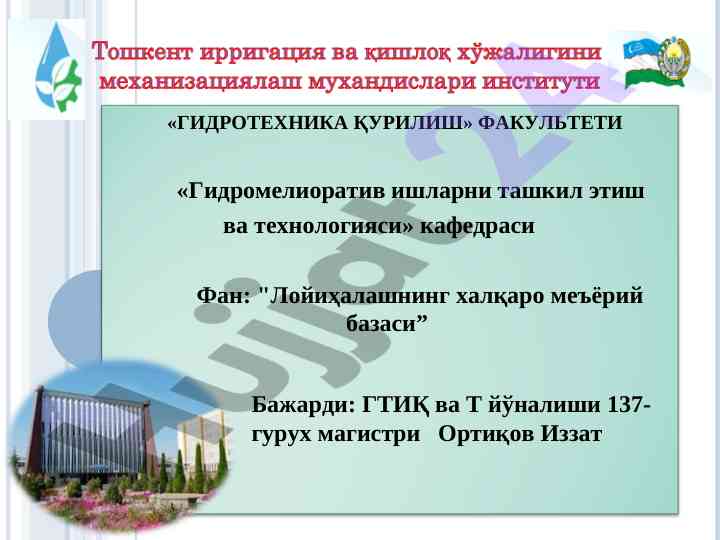 Тошкент ирригация ва қишлоқ хўжалигини механизациялаш мухандислари институти

«ГИДРОТЕХНИКА ҚУРИЛИШ» ФАКУЛЬТЕТИ

«Гидромелиоратив ишларни ташкил этиш ва технологияси» кафедраси

Фан: "Лойиҳалашнинг халқаро меъёрий базаси”

Бажарди: ГТИҚ ва Т йўналиши 137-гурух магистри Ортиқов Иззат

hujjat24